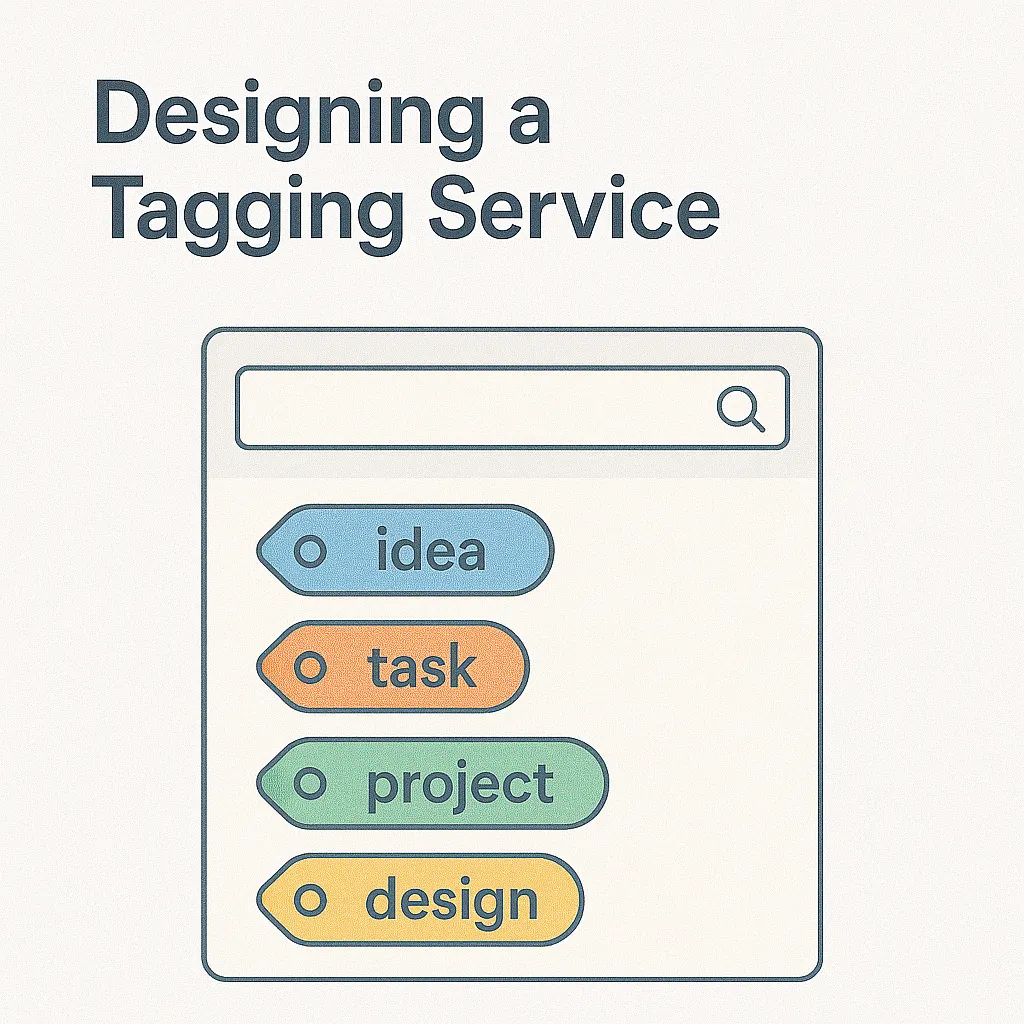 Designing a Tagging Service

idea

task

project

design